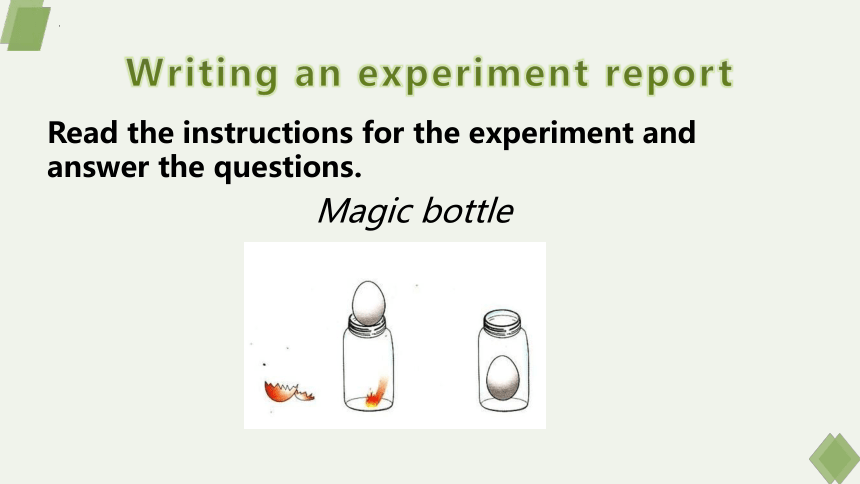 Writing an experiment report

Read the instructions for the experiment and answer the questions.

Magic bottle